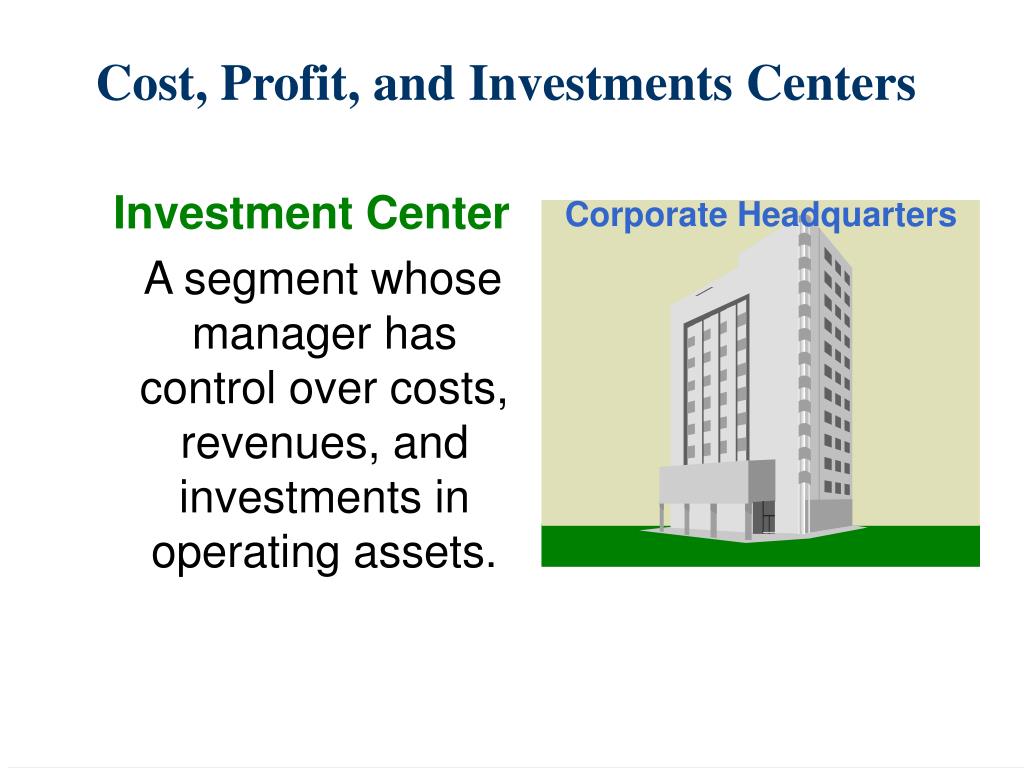 Cost, Profit, and Investments Centers

Investment Center

A segment whose manager has control over costs, revenues, and investments in operating assets.

Corporate Headquarters